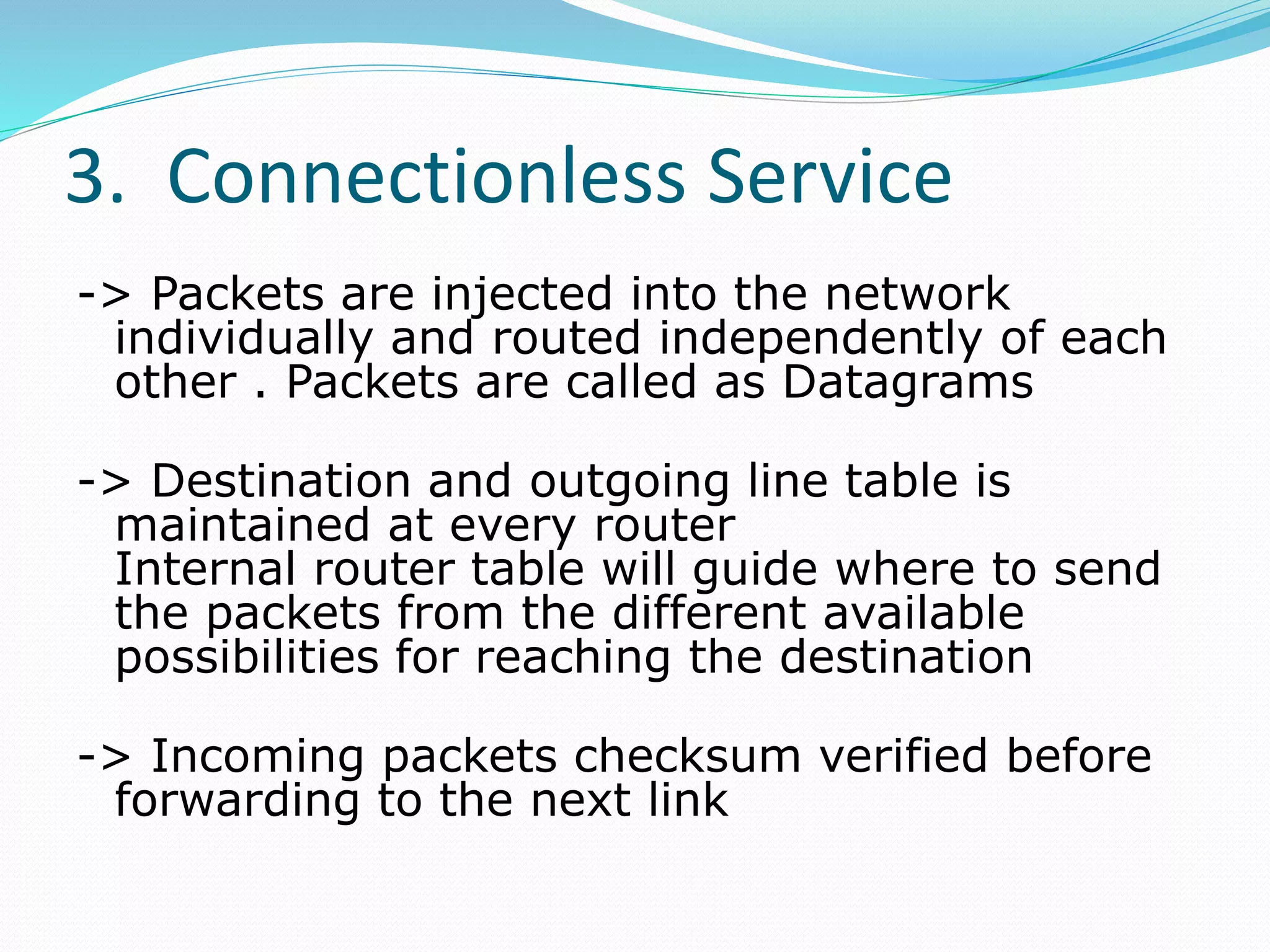 3. Connectionless Service

-> Packets are injected into the network individually and routed independently of each other . Packets are called as Datagrams

-> Destination and outgoing line table is maintained at every router
Internal router table will guide where to send the packets from the different available possibilities for reaching the destination

-> Incoming packets checksum verified before forwarding to the next link